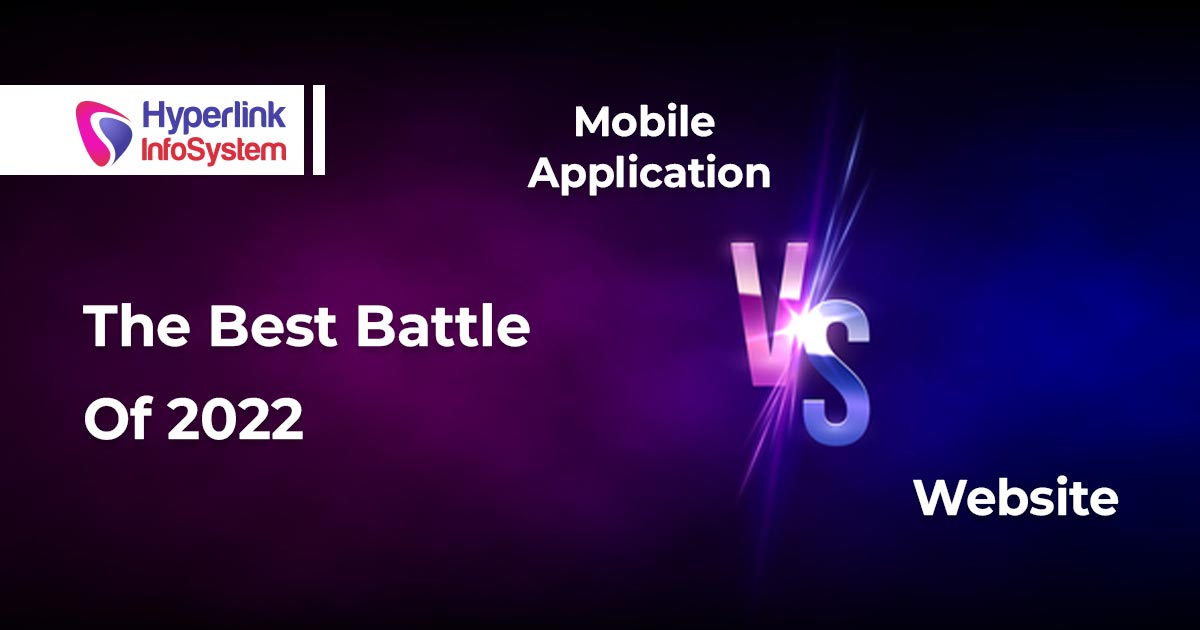 Hyperlink InfoSystem

Mobile Application

The Best Battle Of 2022

VS

Website